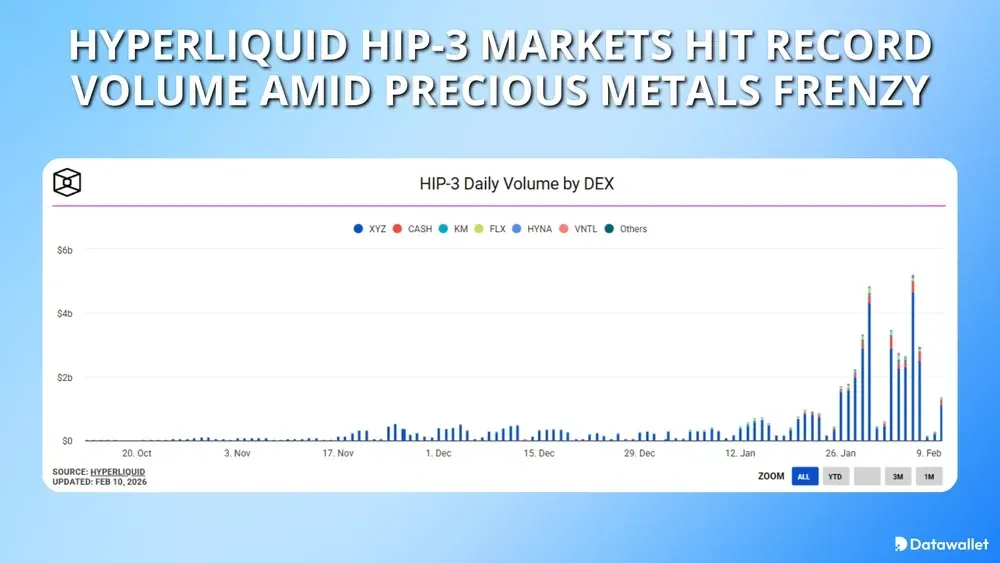 HYPERLIQUID HIP-3 MARKETS HIT RECORD VOLUME AMID PRECIOUS METALS FRENZY

HIP-3 Daily Volume by DEX

XYZ CASH KM FLX HYNA VNTL Others

$6b
$4b
$2b
$0

20. Oct 3. Nov 17. Nov 1. Dec 15. Dec 29. Dec 12. Jan 26. Jan 9. Feb

SOURCE: HYPERLIQUID
UPDATED: FEB 10, 2026

ZOOM ALL YTD 3M 1M

Datawallet